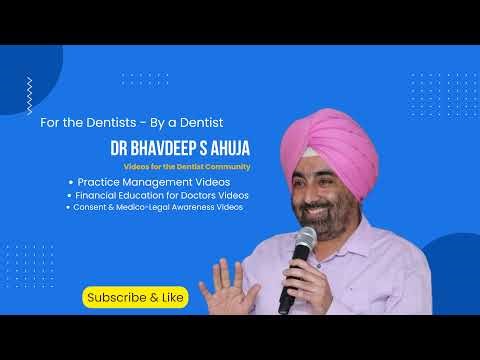 For the Dentists - By a Dentist

DR BHAVDEEP S AHUJA

Videos for the Dentist Community

• Practice Management Videos
• Financial Education for Doctors Videos
• Consent & Medico-Legal Awareness Videos

Subscribe & Like